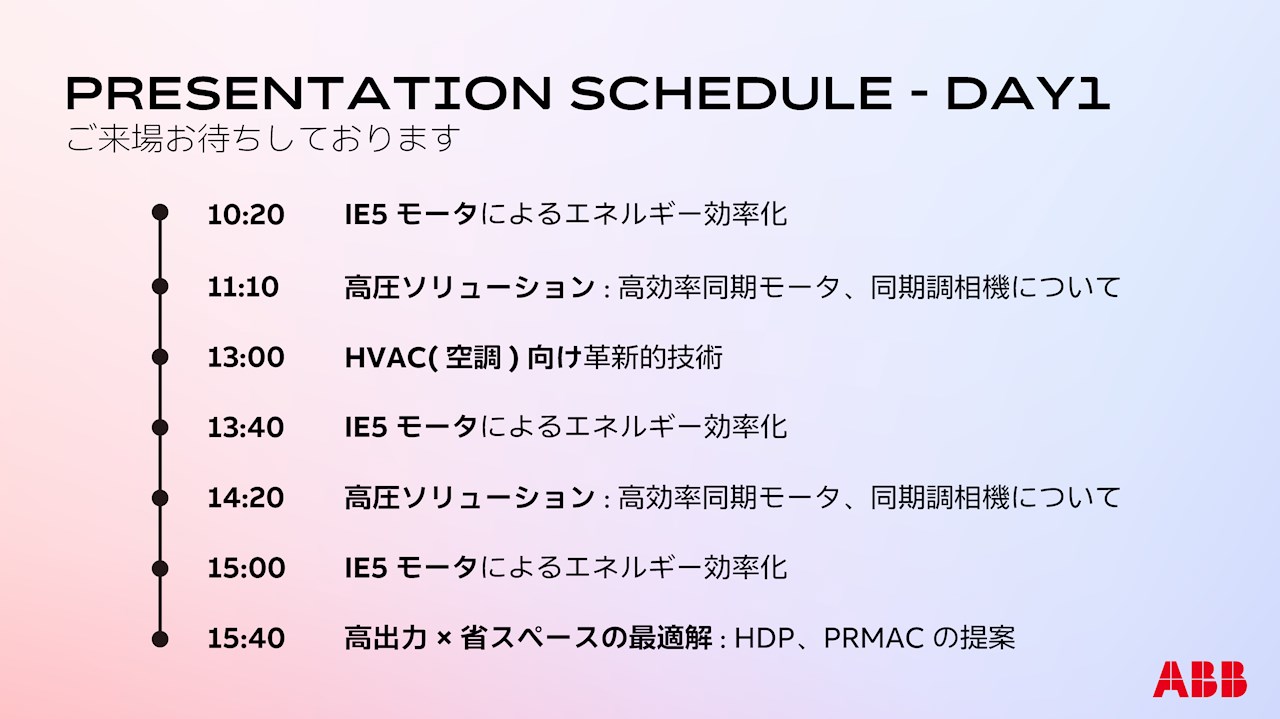 PRESENTATION SCHEDULE - DAY1
ご来場お待ちしております

10:20 IE5 モータによるエネルギー効率化

11:10 高圧ソリューション : 高効率同期モータ、同期調相機について

13:00 HVAC( 空調 ) 向け革新的技術

13:40 IE5 モータによるエネルギー効率化

14:20 高圧ソリューション : 高効率同期モータ、同期調相機について

15:00 IE5 モータによるエネルギー効率化

15:40 高出力 × 省スペースの最適解 : HDP、PRMAC の提案

ABB